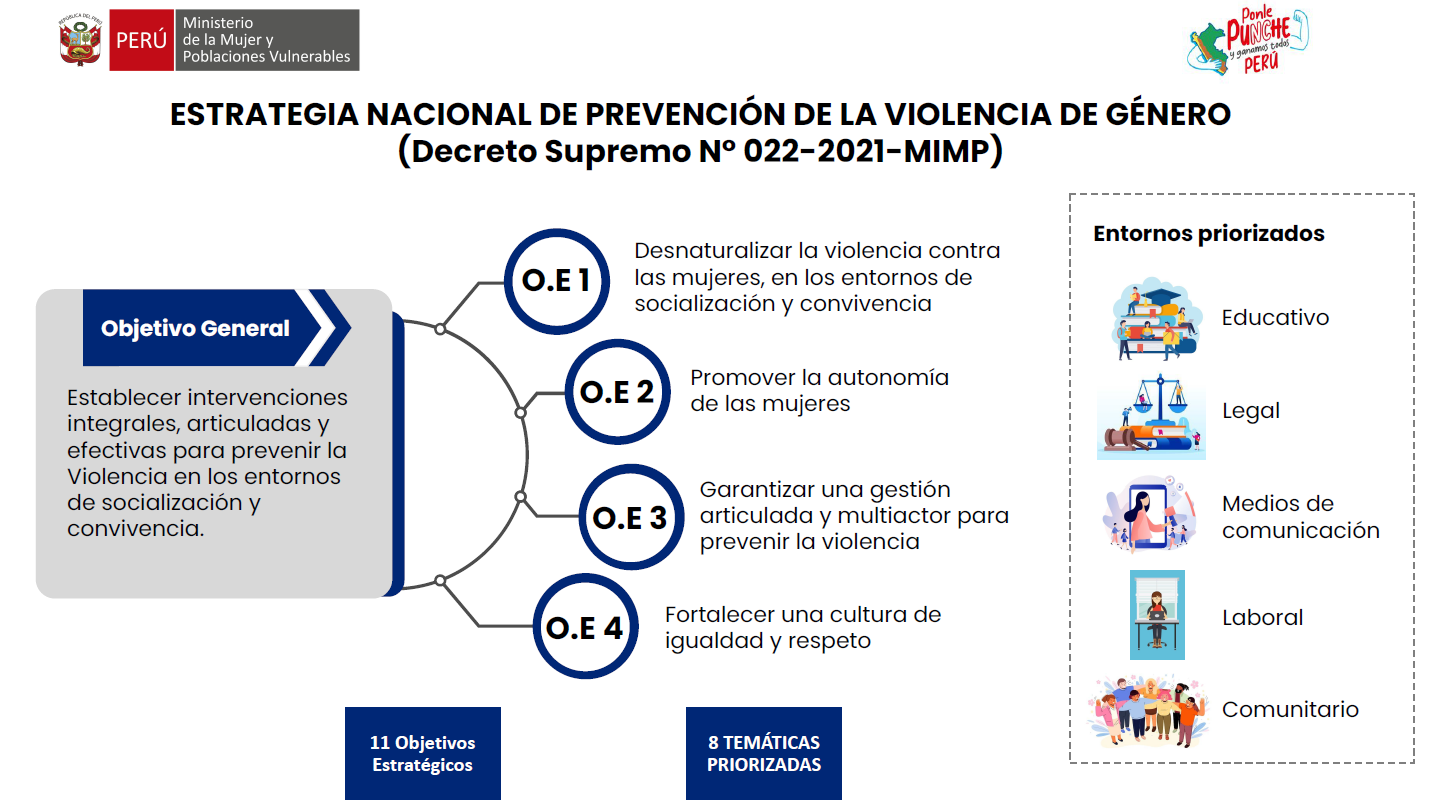 REPÚBLICA DEL PERÚ
PERÚ Ministerio de la Mujer y Poblaciones Vulnerables

Ponle PUNCHE y ganamos todos PERÚ

ESTRATEGIA NACIONAL DE PREVENCIÓN DE LA VIOLENCIA DE GÉNERO
(Decreto Supremo N° 022-2021-MIMP)

Objetivo General

Establecer intervenciones integrales, articuladas y efectivas para prevenir la Violencia en los entornos de socialización y convivencia.

O.E 1
Desnaturalizar la violencia contra las mujeres, en los entornos de socialización y convivencia

O.E 2
Promover la autonomía de las mujeres

O.E 3
Garantizar una gestión articulada y multiactor para prevenir la violencia

O.E 4
Fortalecer una cultura de igualdad y respeto

11 Objetivos Estratégicos

8 TEMÁTICAS PRIORIZADAS

Entornos priorizados

Educativo

Legal

Medios de comunicación

Laboral

Comunitario